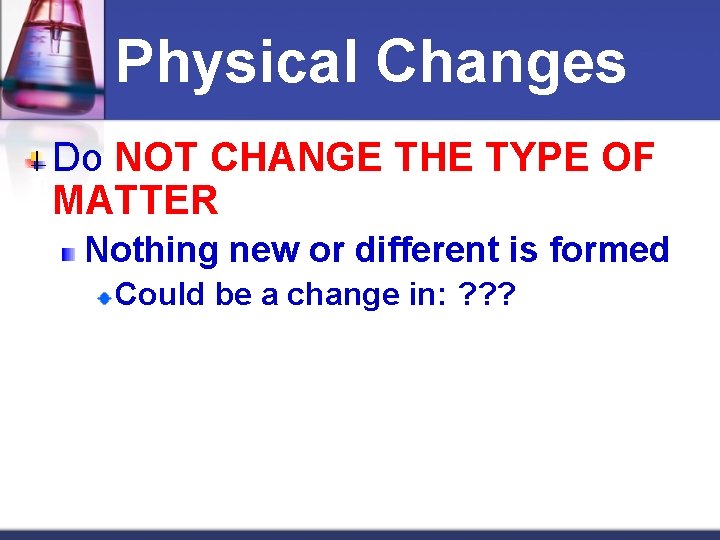 Physical Changes

Do NOT CHANGE THE TYPE OF MATTER

Nothing new or different is formed

Could be a change in: ???